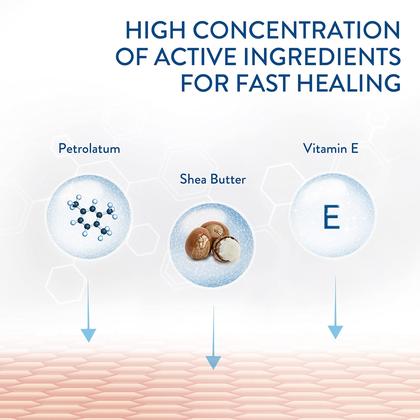 HIGH CONCENTRATION OF ACTIVE INGREDIENTS FOR FAST HEALING

Petrolatum

Shea Butter

Vitamin E

E